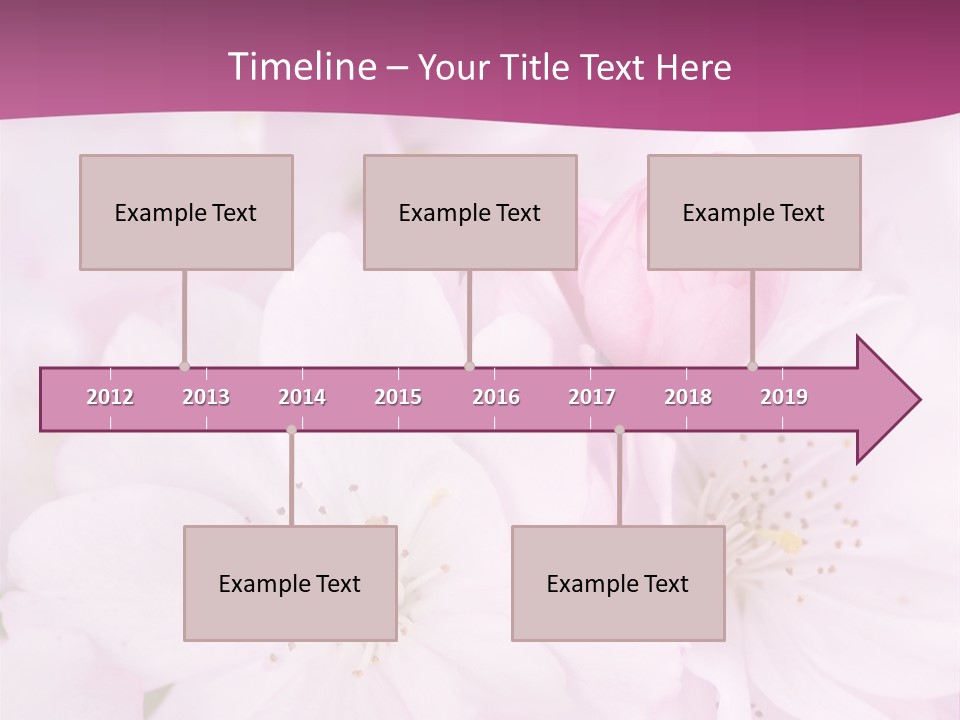 Timeline – Your Title Text Here

Example Text

Example Text

Example Text

2012 2013 2014 2015 2016 2017 2018 2019

Example Text

Example Text